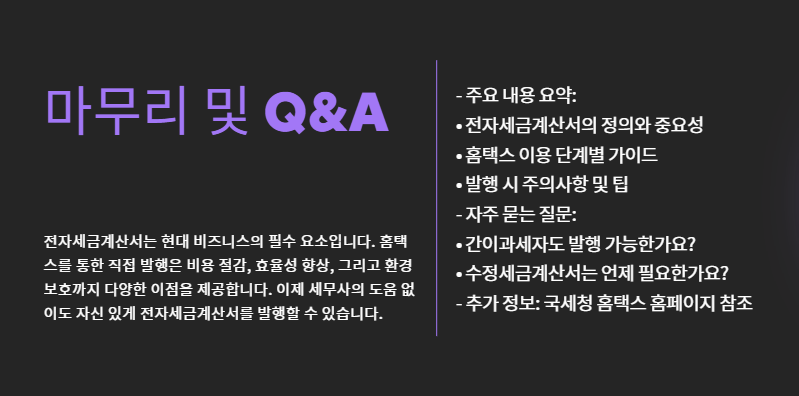 마무리 및 Q&A

전자세금계산서는 현대 비즈니스의 필수 요소입니다. 홈택스를 통한 직접 발행은 비용 절감, 효율성 향상, 그리고 환경 보호까지 다양한 이점을 제공합니다. 이제 세무사의 도움 없이도 자신 있게 전자세금계산서를 발행할 수 있습니다.

- 주요 내용 요약:
• 전자세금계산서의 정의와 중요성
• 홈택스 이용 단계별 가이드
• 발행 시 주의사항 및 팁
- 자주 묻는 질문:
• 간이과세자도 발행 가능한가요?
• 수정세금계산서는 언제 필요한가요?
- 추가 정보: 국세청 홈택스 홈페이지 참조